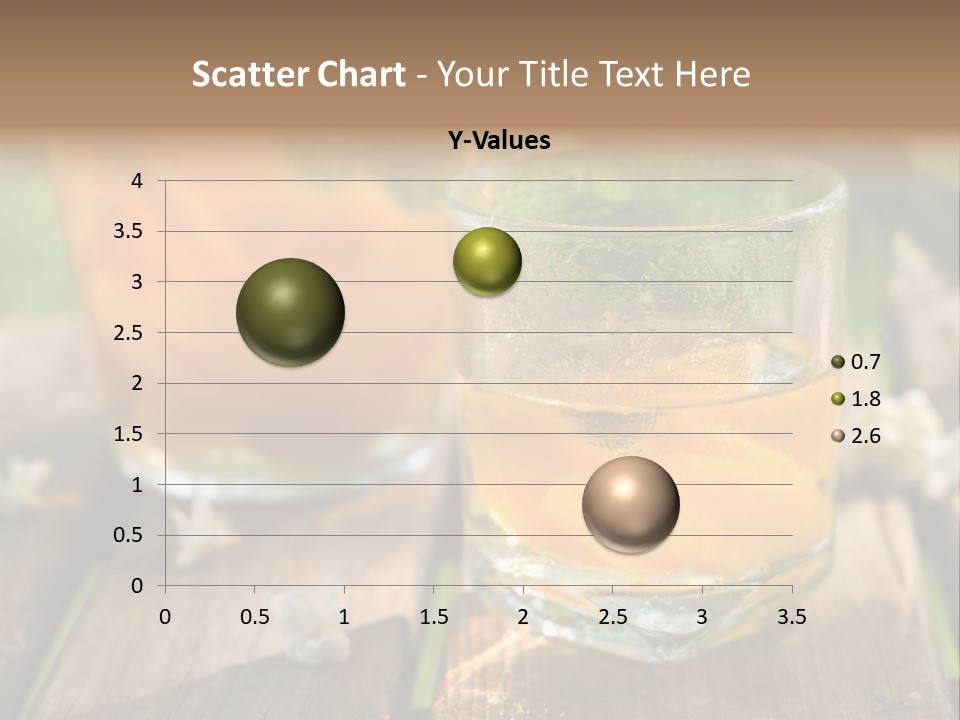 Scatter Chart - Your Title Text Here

Y-Values

4
3.5
3
2.5
2
1.5
1
0.5
0

0 0.5 1 1.5 2 2.5 3 3.5

0.7
1.8
2.6